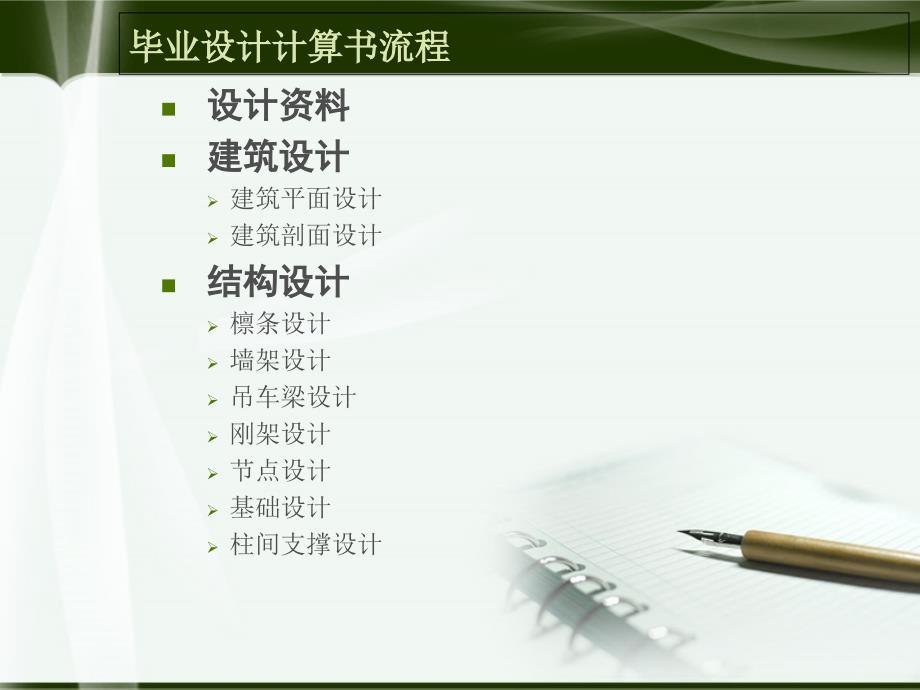 毕业设计计算书流程

设计资料

建筑设计

建筑平面设计

建筑剖面设计

结构设计

檩条设计

墙架设计

吊车梁设计

刚架设计

节点设计

基础设计

柱间支撑设计